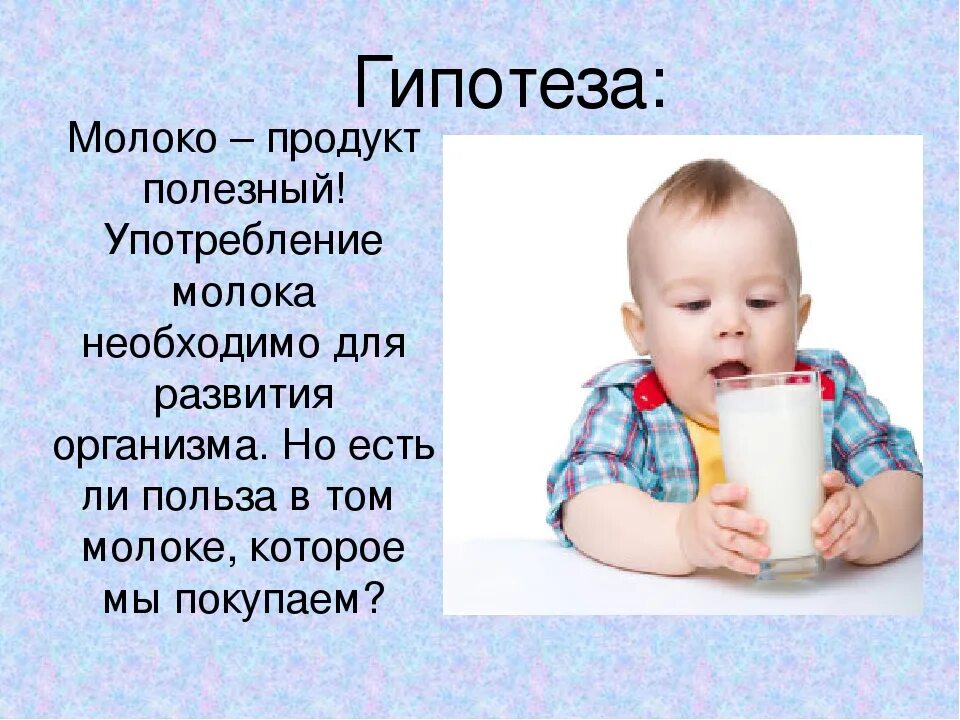 Гипотеза:

Молоко – продукт полезный! Употребление молока необходимо для развития организма. Но есть ли польза в том молоке, которое мы покупаем?